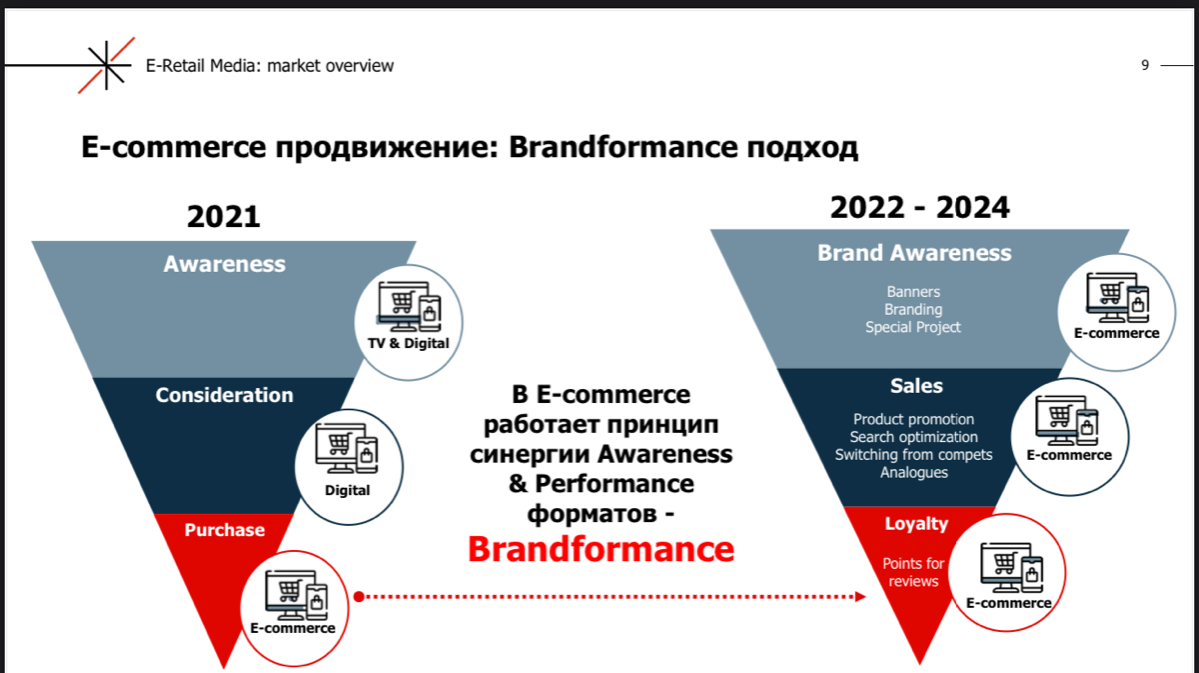 E-Retail Media: market overview

9

E-commerce продвижение: Brandformance подход

2021

Awareness

TV & Digital

Consideration

Digital

Purchase

E-commerce

В E-commerce работает принцип синергии Awareness & Performance форматов - Brandformance

2022 - 2024

Brand Awareness

Banners
Branding
Special Project

E-commerce

Sales

Product promotion
Search optimization
Switching from compets
Analogues

E-commerce

Loyalty

Points for reviews

E-commerce